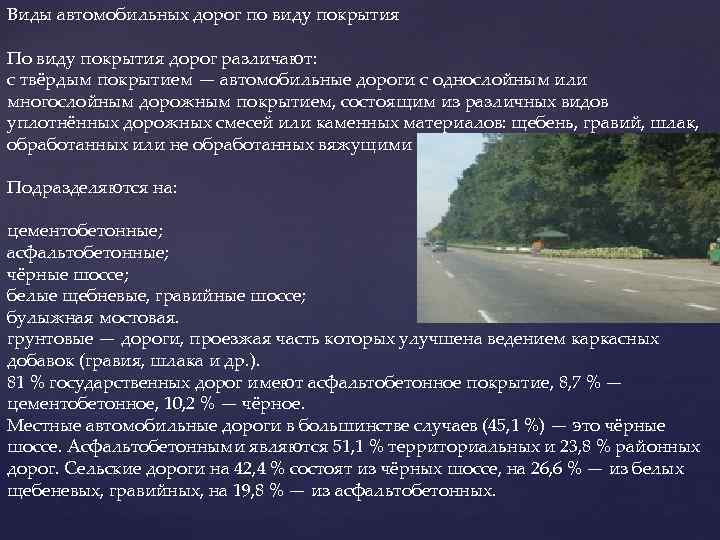 Виды автомобильных дорог по виду покрытия

По виду покрытия дорог различают:
с твёрдым покрытием — автомобильные дороги с однослойным или многослойным дорожным покрытием, состоящим из различных видов уплотнённых дорожных смесей или каменных материалов: щебень, гравий, шлак, обработанных или не обработанных вяжущими

Подразделяются на:

цементобетонные;
асфальтобетонные;
чёрные шоссе;
белые щебневые, гравийные шоссе;
булыжная мостовая.
грунтовые — дороги, проезжая часть которых улучшена ведением каркасных добавок (гравия, шлака и др.).
81 % государственных дорог имеют асфальтобетонное покрытие, 8,7 % — цементобетонное, 10,2 % — чёрное.
Местные автомобильные дороги в большинстве случаев (45,1 %) — это чёрные шоссе. Асфальтобетонными являются 51,1 % территориальных и 23,8 % районных дорог. Сельские дороги на 42,4 % состоят из чёрных шоссе, на 26,6 % — из белых щебеневых, гравийных, на 19,8 % — из асфальтобетонных.